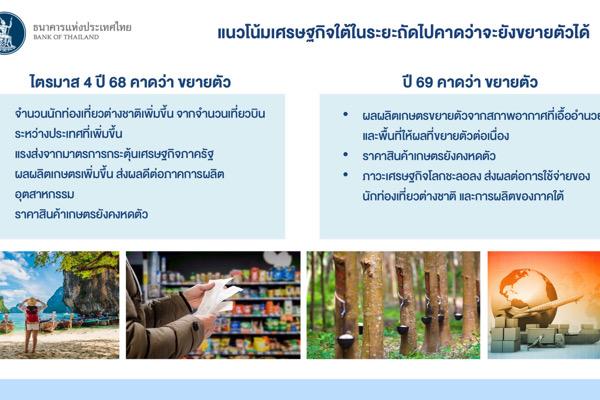 ธนาคารแห่งประเทศไทย
BANK OF THAILAND

แนวโน้มเศรษฐกิจใต้ในระยะถัดไปคาดว่าจะยังขยายตัวได้

ไตรมาส 4 ปี 68 คาดว่า ขยายตัว

จำนวนนักท่องเที่ยวต่างชาติเพิ่มขึ้น จากจำนวนเที่ยวบินระหว่างประเทศที่เพิ่มขึ้น

แรงส่งจากมาตรการกระตุ้นเศรษฐกิจภาครัฐ

ผลผลิตเกษตรเพิ่มขึ้น ส่งผลดีต่อภาคการผลิตอุตสาหกรรม

ราคาสินค้าเกษตรยังคงหดตัว

ปี 69 คาดว่า ขยายตัว

• ผลผลิตเกษตรขยายตัวจากสภาพอากาศที่เอื้ออำนวย และพื้นที่ให้ผลที่ขยายตัวต่อเนื่อง

• ราคาสินค้าเกษตรยังคงหดตัว

• ภาวะเศรษฐกิจโลกชะลอลง ส่งผลต่อการใช้จ่ายของนักท่องเที่ยวต่างชาติ และการผลิตของภาคใต้